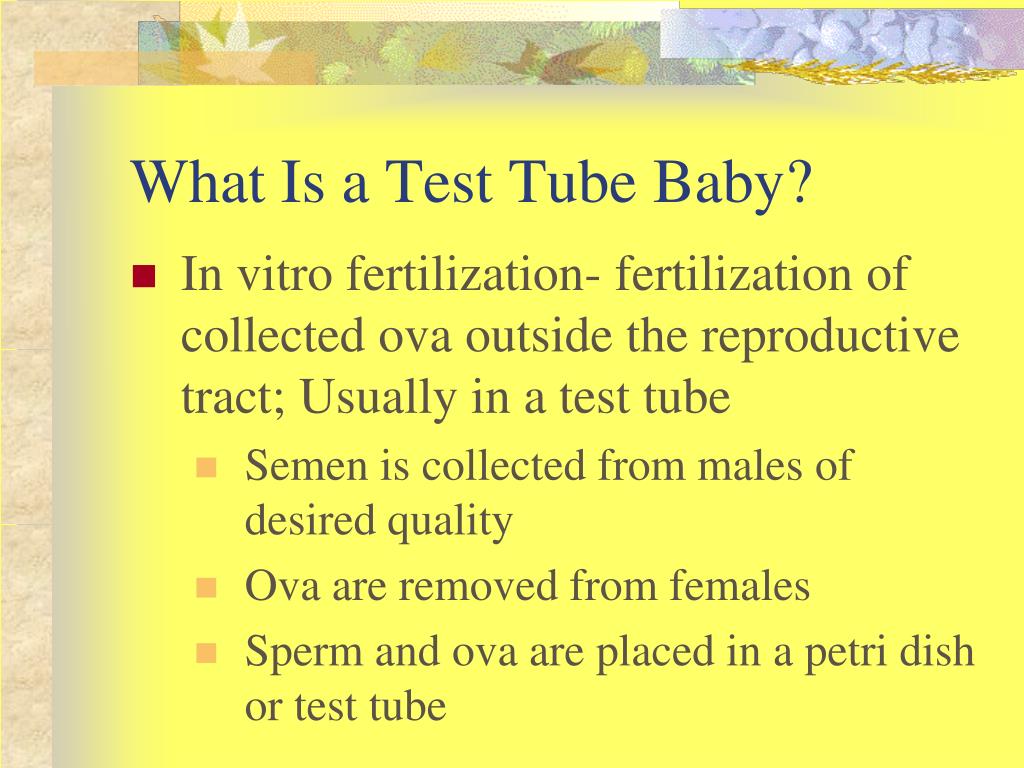 What Is a Test Tube Baby?

In vitro fertilization- fertilization of collected ova outside the reproductive tract; Usually in a test tube

Semen is collected from males of desired quality

Ova are removed from females

Sperm and ova are placed in a petri dish or test tube